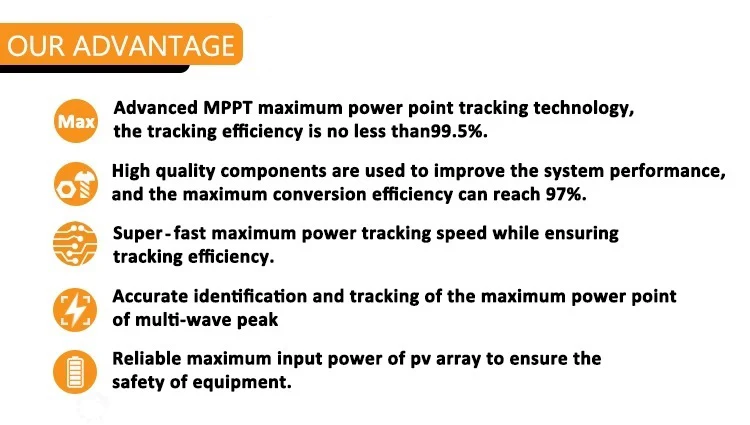 OUR ADVANTAGE

Max

Advanced MPPT maximum power point tracking technology, the tracking efficiency is no less than99.5%.

High quality components are used to improve the system performance, and the maximum conversion efficiency can reach 97%.

Super-fast maximum power tracking speed while ensuring tracking efficiency.

Accurate identification and tracking of the maximum power point of multi-wave peak

Reliable maximum input power of pv array to ensure the safety of equipment.